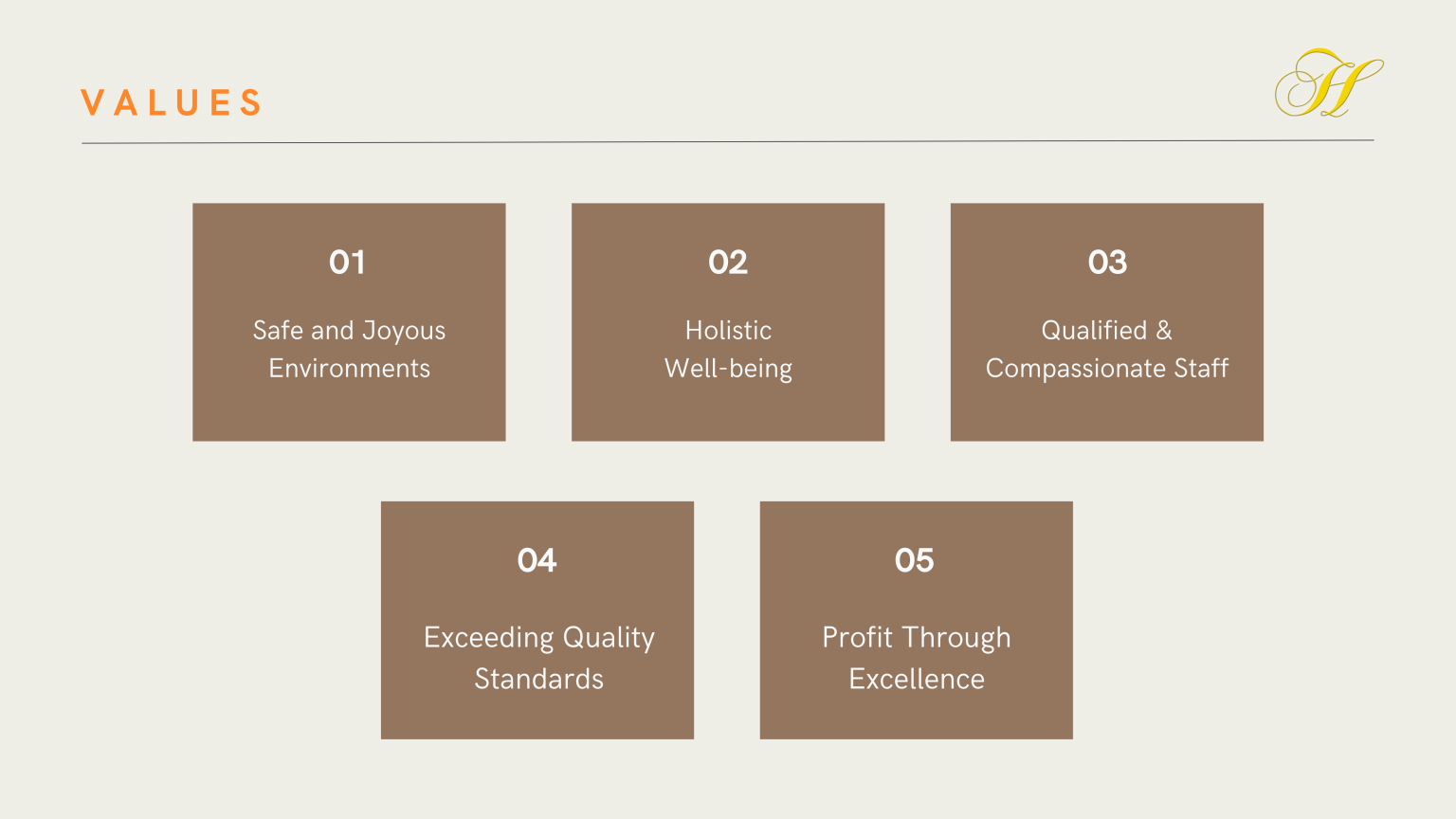 VALUES

H

01

Safe and Joyous Environments

02

Holistic Well-being

03

Qualified & Compassionate Staff

04

Exceeding Quality Standards

05

Profit Through Excellence